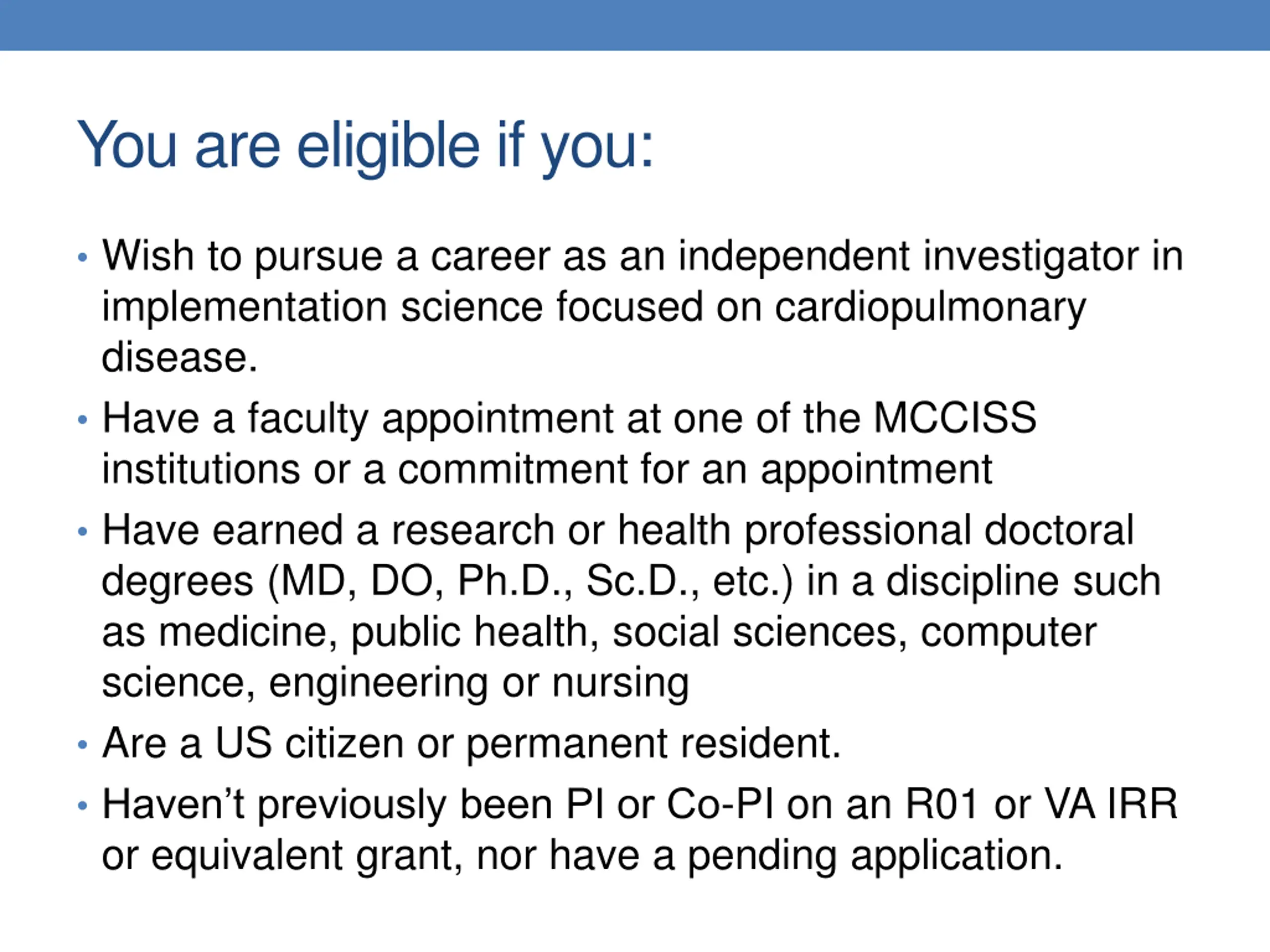 You are eligible if you:

• Wish to pursue a career as an independent investigator in implementation science focused on cardiopulmonary disease.
• Have a faculty appointment at one of the MCCISS institutions or a commitment for an appointment
• Have earned a research or health professional doctoral degrees (MD, DO, Ph.D., Sc.D., etc.) in a discipline such as medicine, public health, social sciences, computer science, engineering or nursing
• Are a US citizen or permanent resident.
• Haven’t previously been PI or Co-PI on an R01 or VA IRR or equivalent grant, nor have a pending application.